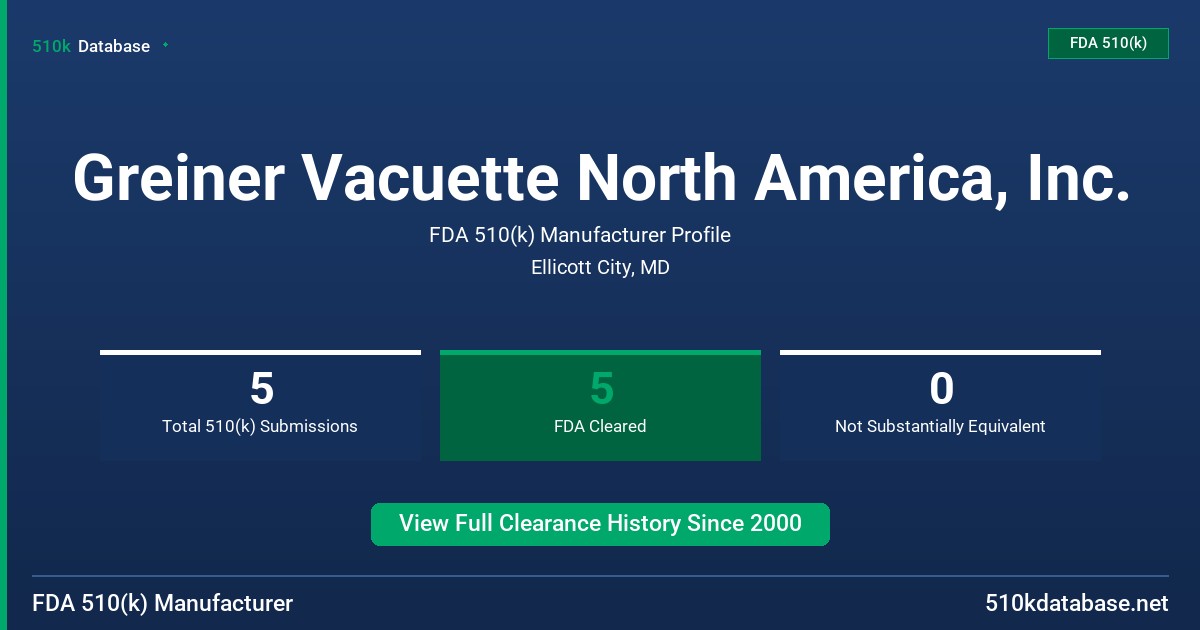 510k Database

FDA 510(k)

Greiner Vacuette North America, Inc.

FDA 510(k) Manufacturer Profile

Ellicott City, MD

5
Total 510(k) Submissions

5
FDA Cleared

0
Not Substantially Equivalent

View Full Clearance History Since 2000

FDA 510(k) Manufacturer

510kdatabase.net